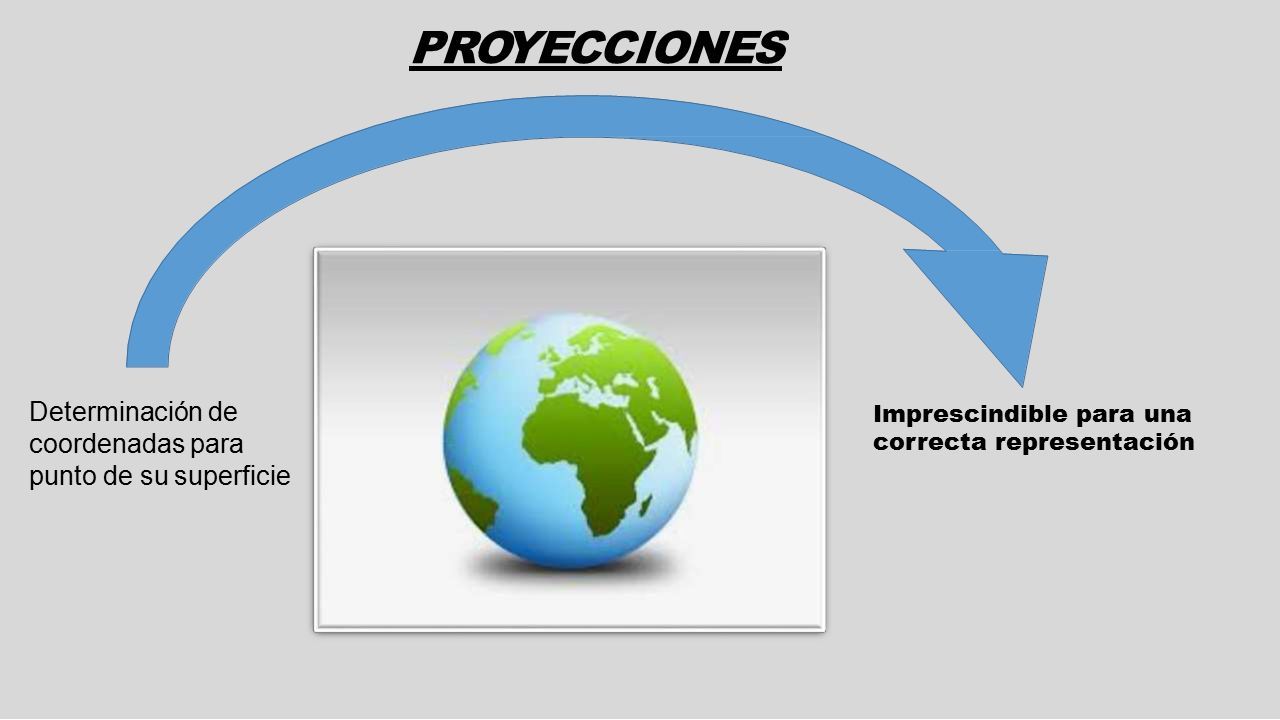 PROYECCIONES

Determinación de coordenadas para punto de su superficie

Imprescindible para una correcta representación